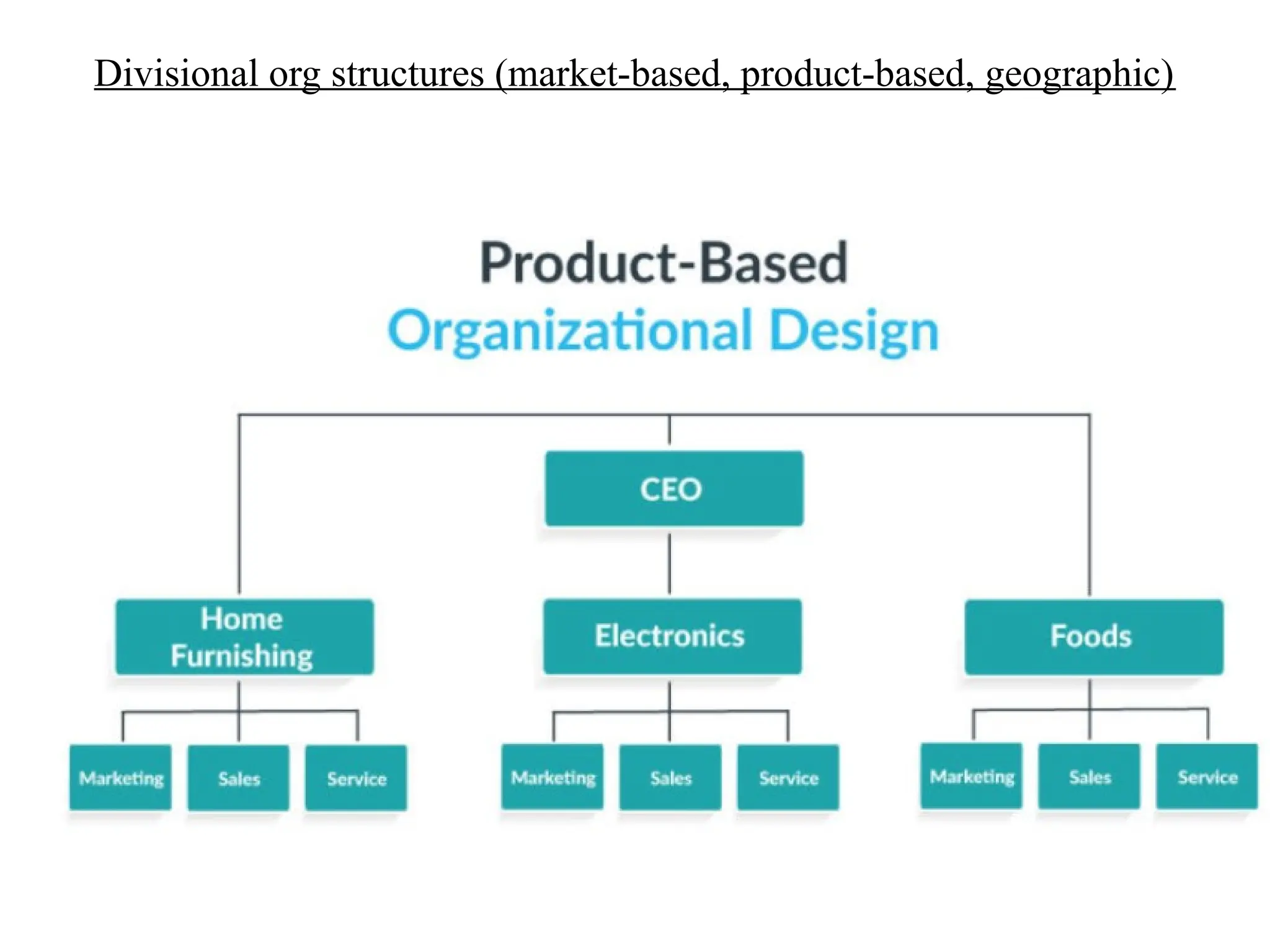 Divisional org structures (market-based, product-based, geographic)

Product-Based
Organizational Design

CEO

Home Furnishing

Electronics

Foods

Marketing

Sales

Service

Marketing

Sales

Service

Marketing

Sales

Service